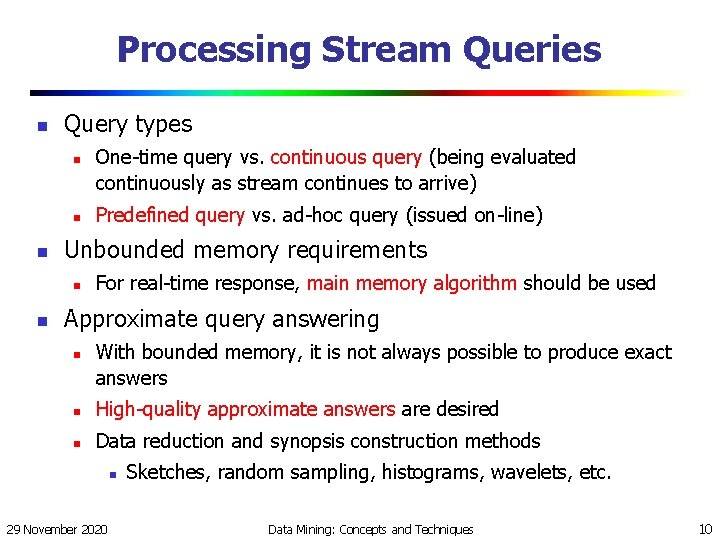 Processing Stream Queries

- Query types
  - One-time query vs. continuous query (being evaluated continuously as stream continues to arrive)
  - Predefined query vs. ad-hoc query (issued on-line)
- Unbounded memory requirements
  - For real-time response, main memory algorithm should be used
- Approximate query answering
  - With bounded memory, it is not always possible to produce exact answers
  - High-quality approximate answers are desired
  - Data reduction and synopsis construction methods
    - Sketches, random sampling, histograms, wavelets, etc.

29 November 2020

Data Mining: Concepts and Techniques

10